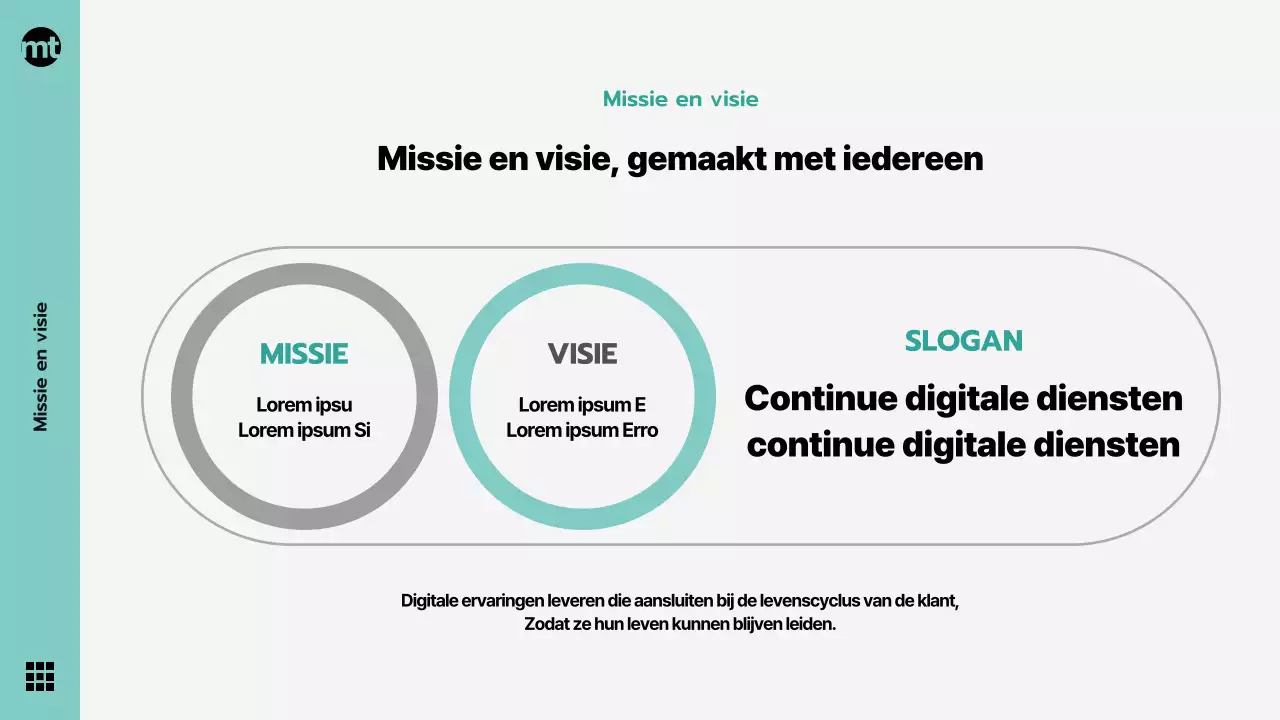 mt

Missie en visie

Missie en visie

Missie en visie, gemaakt met iedereen

MISSIE

Lorem ipsu
Lorem ipsum Si

VISIE

Lorem ipsum E
Lorem ipsum Erro

SLOGAN

Continue digitale diensten
continue digitale diensten

Digitale ervaringen leveren die aansluiten bij de levenscyclus van de klant,
Zodat ze hun leven kunnen blijven leiden.